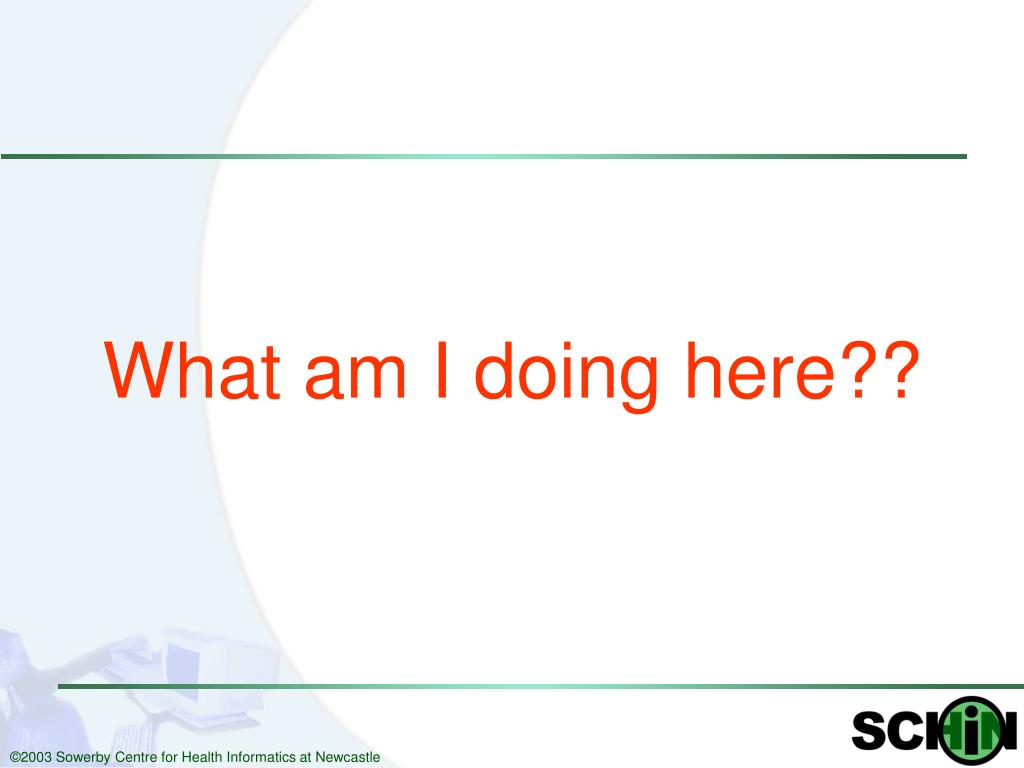 What am I doing here??

©2003 Sowerby Centre for Health Informatics at Newcastle

SCHIN